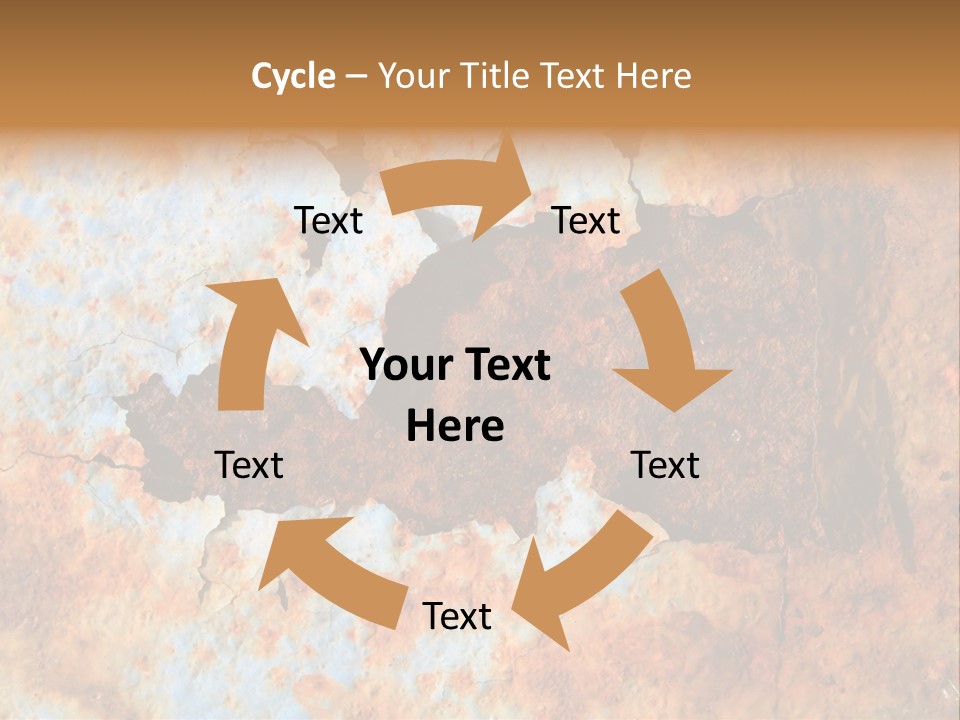 Cycle – Your Title Text Here

Text

Text

Your Text Here

Text

Text

Text